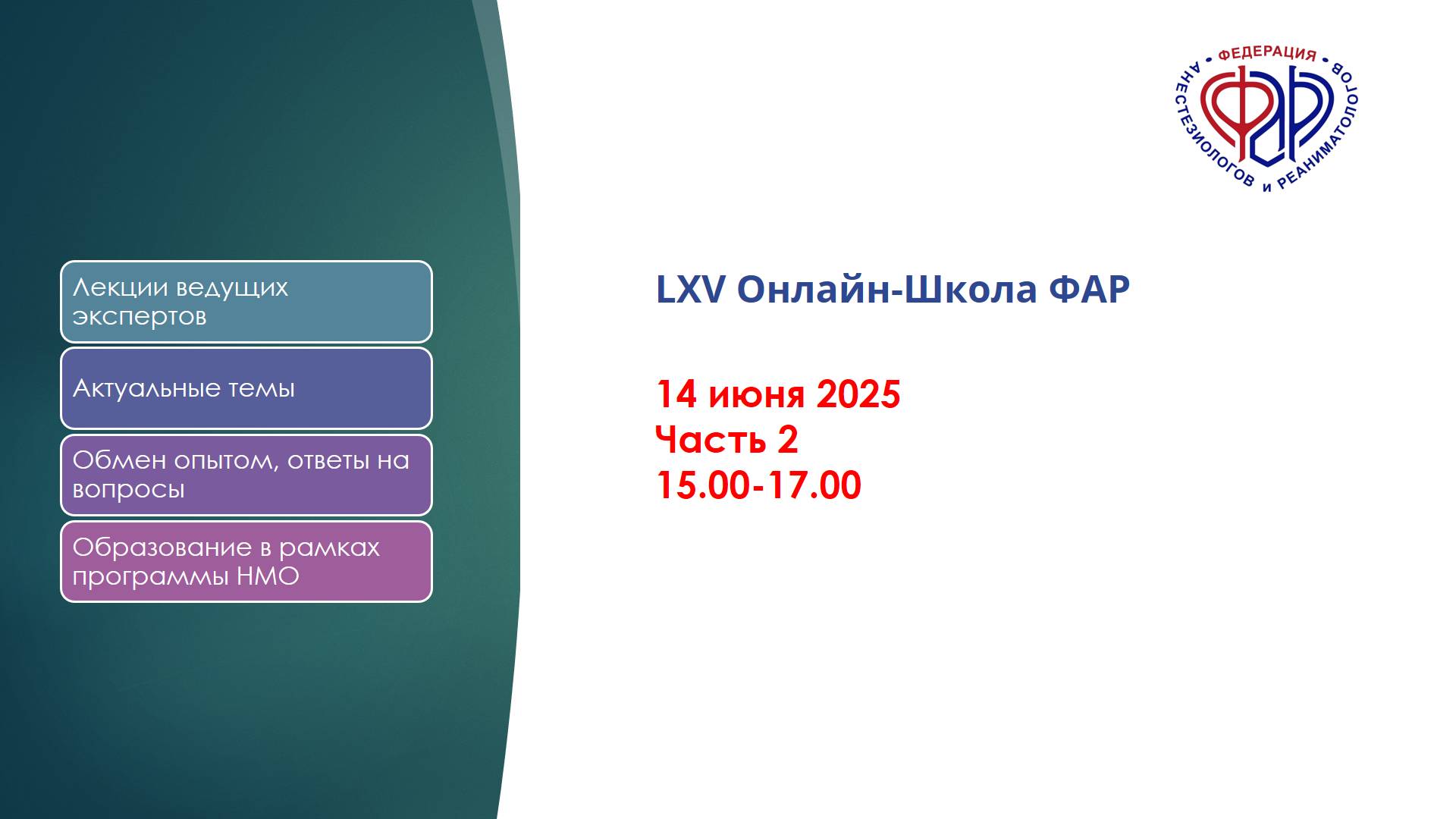 Лекции ведущих экспертов

Актуальные темы

Обмен опытом, ответы на вопросы

Образование в рамках программы НМО

ФЕДЕРАЦИЯ АНЕСТЕЗИОЛОГОВ И РЕАНИМАТОЛОГОВ

ФАР

LXV Онлайн-Школа ФАР

14 июня 2025
Часть 2
15.00-17.00